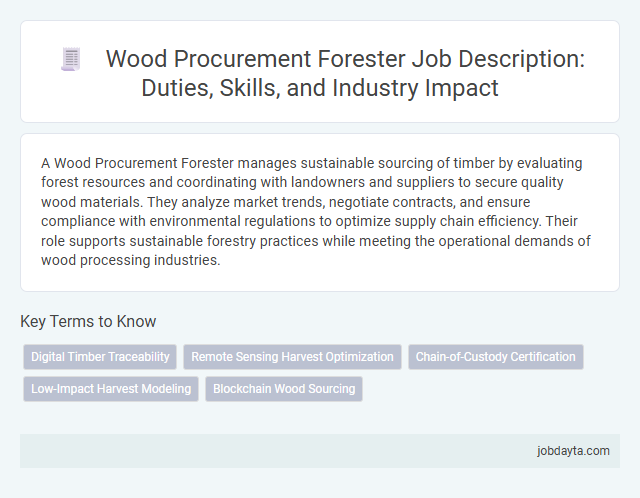 Wood Procurement Forester Job Description: Duties, Skills, and Industry Impact

A Wood Procurement Forester manages sustainable sourcing of timber by evaluating forest resources and coordinating with landowners and suppliers to secure quality wood materials. They analyze market trends, negotiate contracts, and ensure compliance with environmental regulations to optimize supply chain efficiency. Their role supports sustainable forestry practices while meeting the operational demands of wood processing industries.

Key Terms to Know

Digital Timber Traceability
Remote Sensing Harvest Optimization
Chain-of-Custody Certification
Low-Impact Harvest Modeling
Blockchain Wood Sourcing

jobdayta.com